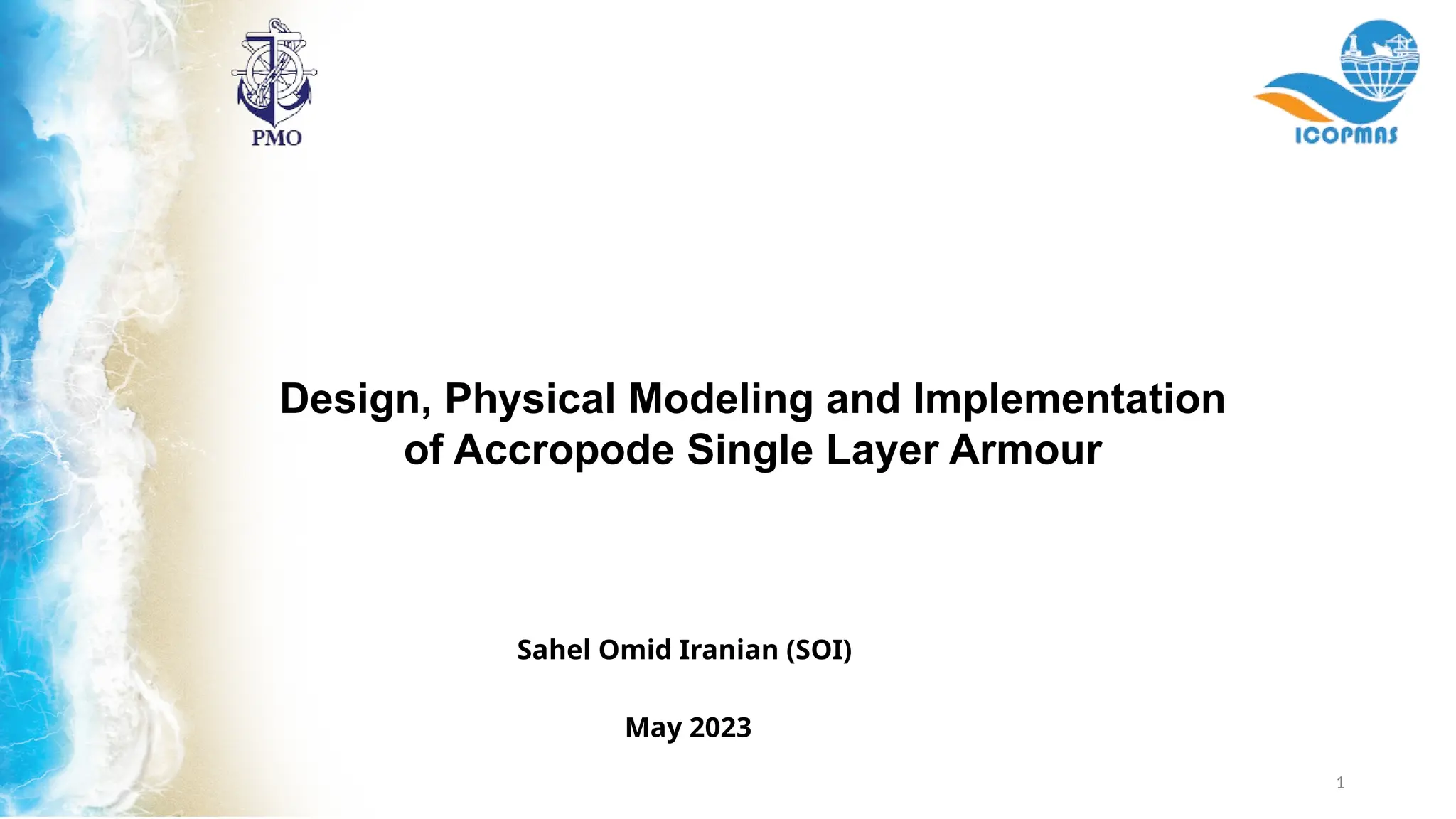 PMO

ICOPMAS

Design, Physical Modeling and Implementation of Accropode Single Layer Armour

Sahel Omid Iranian (SOI)

May 2023

1